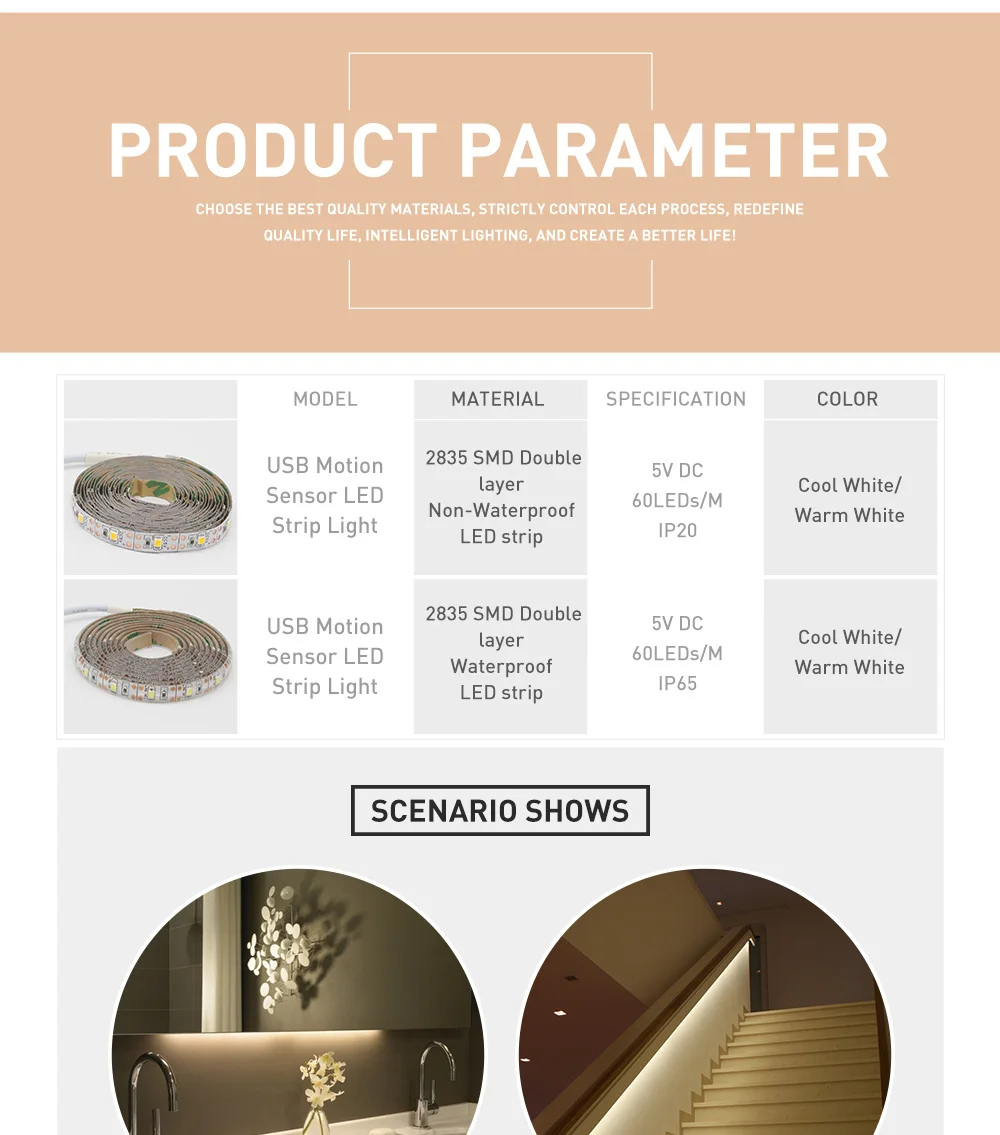 PRODUCT PARAMETER

CHOOSE THE BEST QUALITY MATERIALS, STRICTLY CONTROL EACH PROCESS, REDEFINE QUALITY LIFE, INTELLIGENT LIGHTING, AND CREATE A BETTER LIFE!

| | MODEL | MATERIAL | SPECIFICATION | COLOR |
|---|---|---|---|---|
| | USB Motion Sensor LED Strip Light | 2835 SMD Double layer Non-Waterproof LED strip | 5V DC 60LEDs/M IP20 | Cool White/ Warm White |
| | USB Motion Sensor LED Strip Light | 2835 SMD Double layer Waterproof LED strip | 5V DC 60LEDs/M IP65 | Cool White/ Warm White |

SCENARIO SHOWS